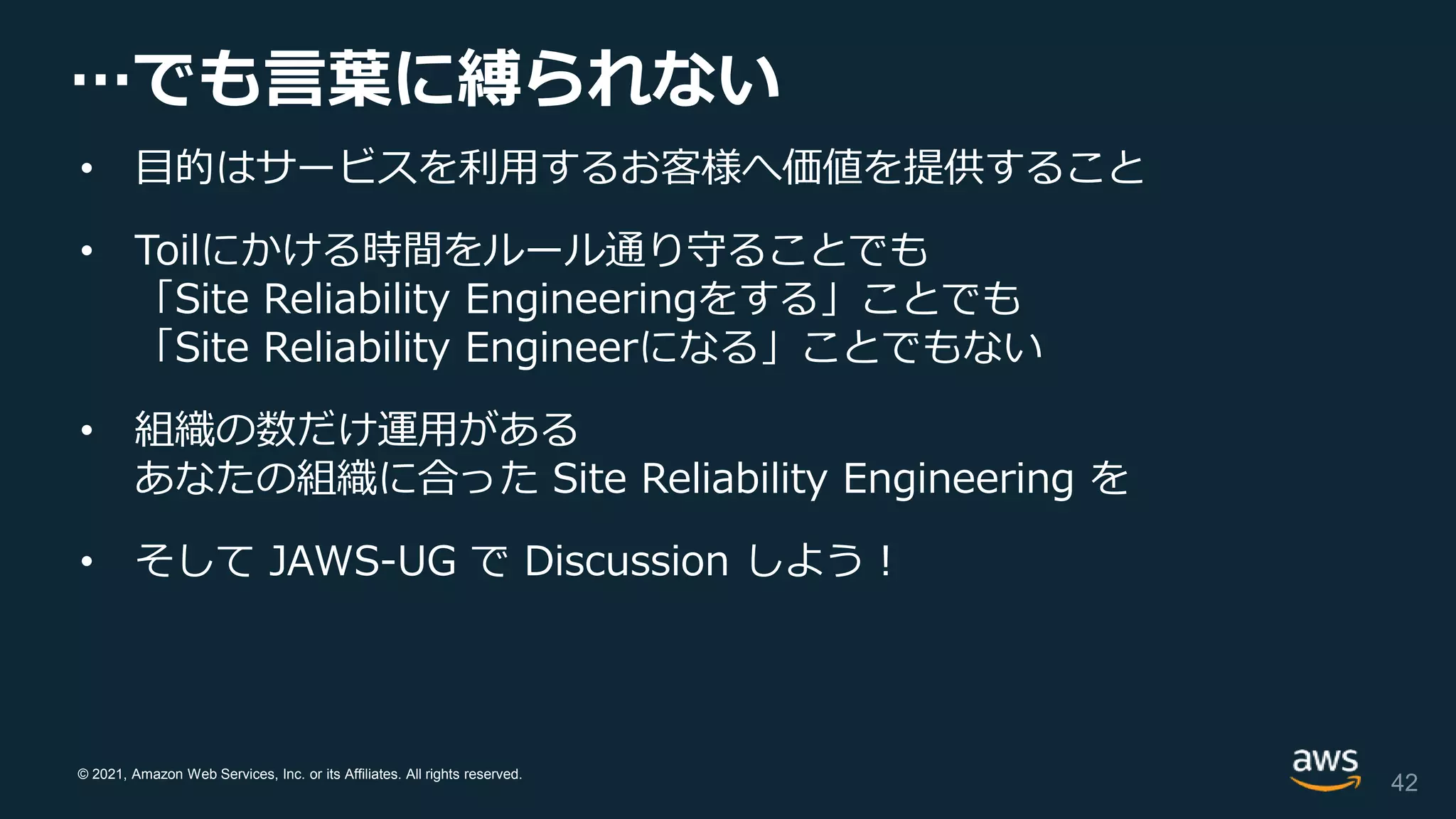 …でも言葉に縛られない

• 目的はサービスを利用するお客様へ価値を提供すること

• Toilにかける時間をルール通り守ることでも
「Site Reliability Engineeringをする」ことでも
「Site Reliability Engineerになる」ことでもない

• 組織の数だけ運用がある
あなたの組織に合った Site Reliability Engineering を

• そして JAWS-UG で Discussion しよう！

© 2021, Amazon Web Services, Inc. or its Affiliates. All rights reserved.

aws

42